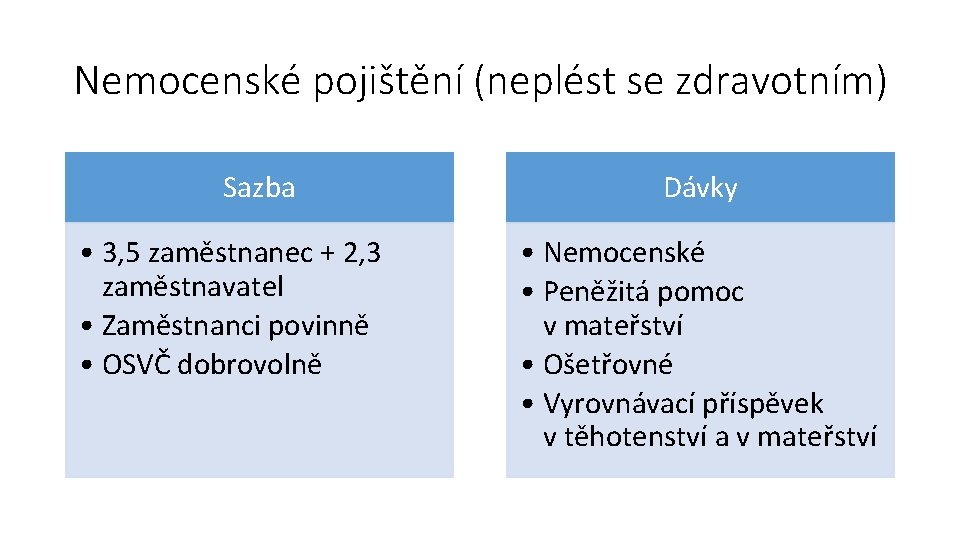 Nemocenské pojištění (neplést se zdravotním)

Sazba

• 3,5 zaměstnanec + 2,3 zaměstnavatel
• Zaměstnanci povinně
• OSVČ dobrovolně

Dávky

• Nemocenské
• Peněžitá pomoc v mateřství
• Ošetřovné
• Vyrovnávací příspěvek v těhotenství a v mateřství